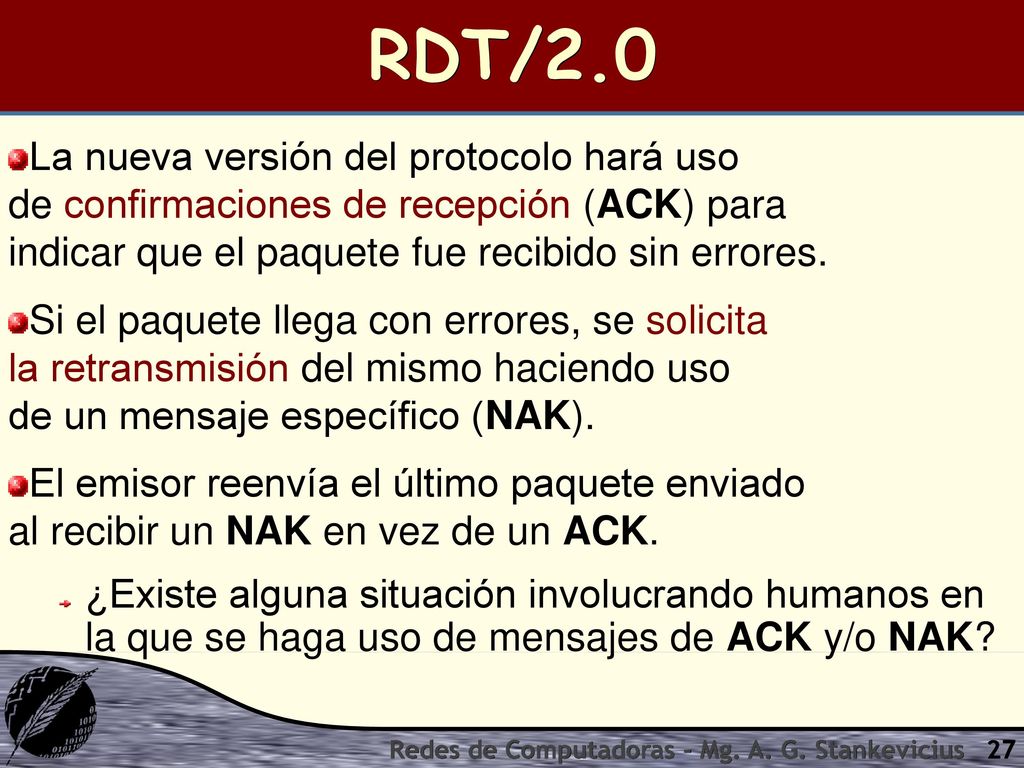 RDT/2.0

La nueva versión del protocolo hará uso de confirmaciones de recepción (ACK) para indicar que el paquete fue recibido sin errores.

Si el paquete llega con errores, se solicita la retransmisión del mismo haciendo uso de un mensaje específico (NAK).

El emisor reenvía el último paquete enviado al recibir un NAK en vez de un ACK.

¿Existe alguna situación involucrando humanos en la que se haga uso de mensajes de ACK y/o NAK?

Redes de Computadoras - Mg. A. G. Stankevicius 27